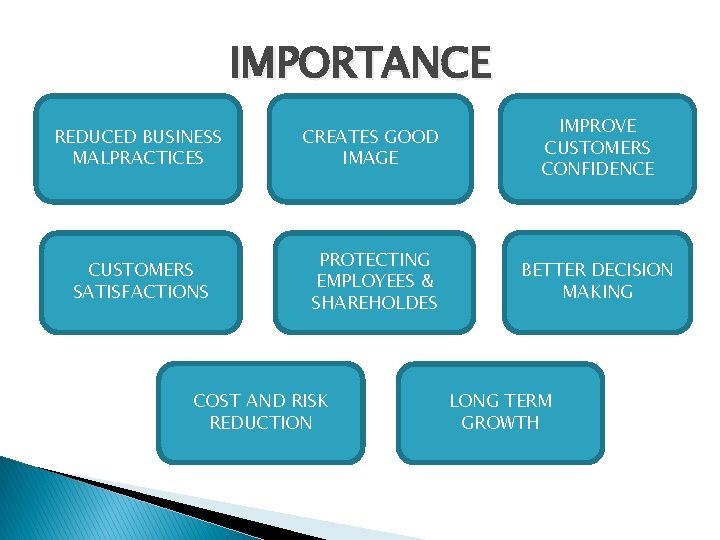 IMPORTANCE

REDUCED BUSINESS MALPRACTICES

CREATES GOOD IMAGE

IMPROVE CUSTOMERS CONFIDENCE

CUSTOMERS SATISFACTIONS

PROTECTING EMPLOYEES & SHAREHOLDES

BETTER DECISION MAKING

COST AND RISK REDUCTION

LONG TERM GROWTH